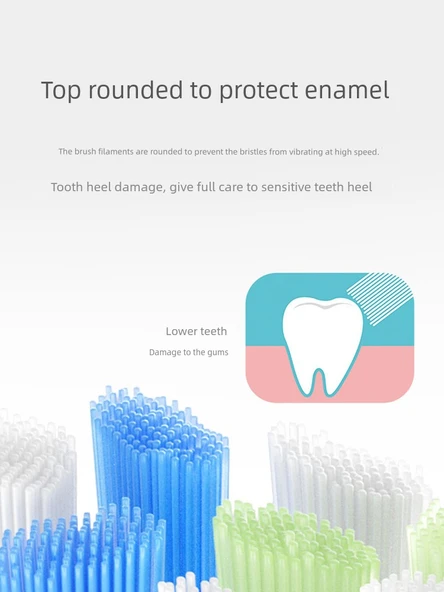 Top rounded to protect enamel

The brush filaments are rounded to prevent the bristles from vibrating at high speed.

Tooth heel damage, give full care to sensitive teeth heel

Lower teeth

Damage to the gums